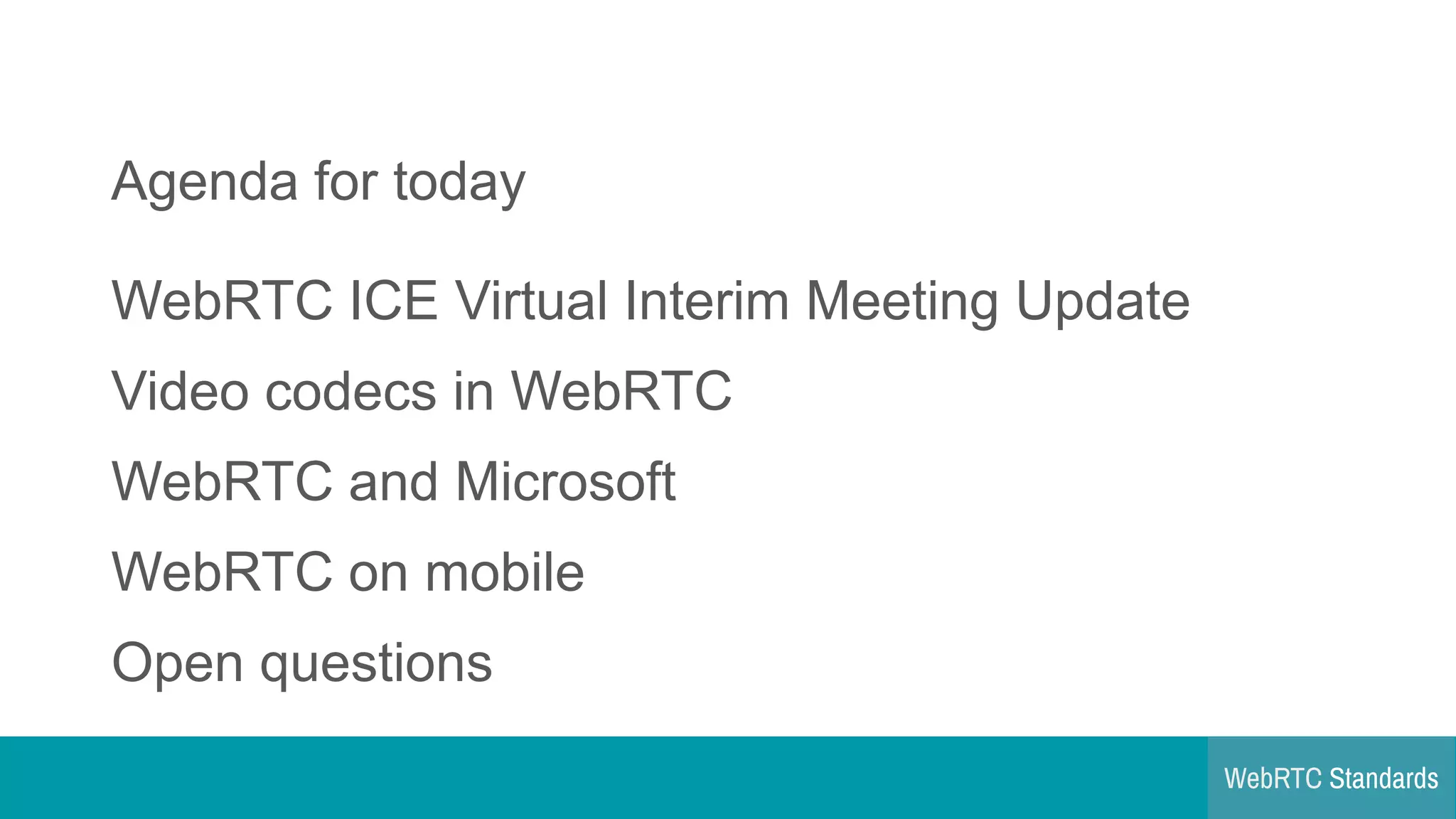 Agenda for today

WebRTC ICE Virtual Interim Meeting Update

Video codecs in WebRTC

WebRTC and Microsoft

WebRTC on mobile

Open questions

WebRTC Standards